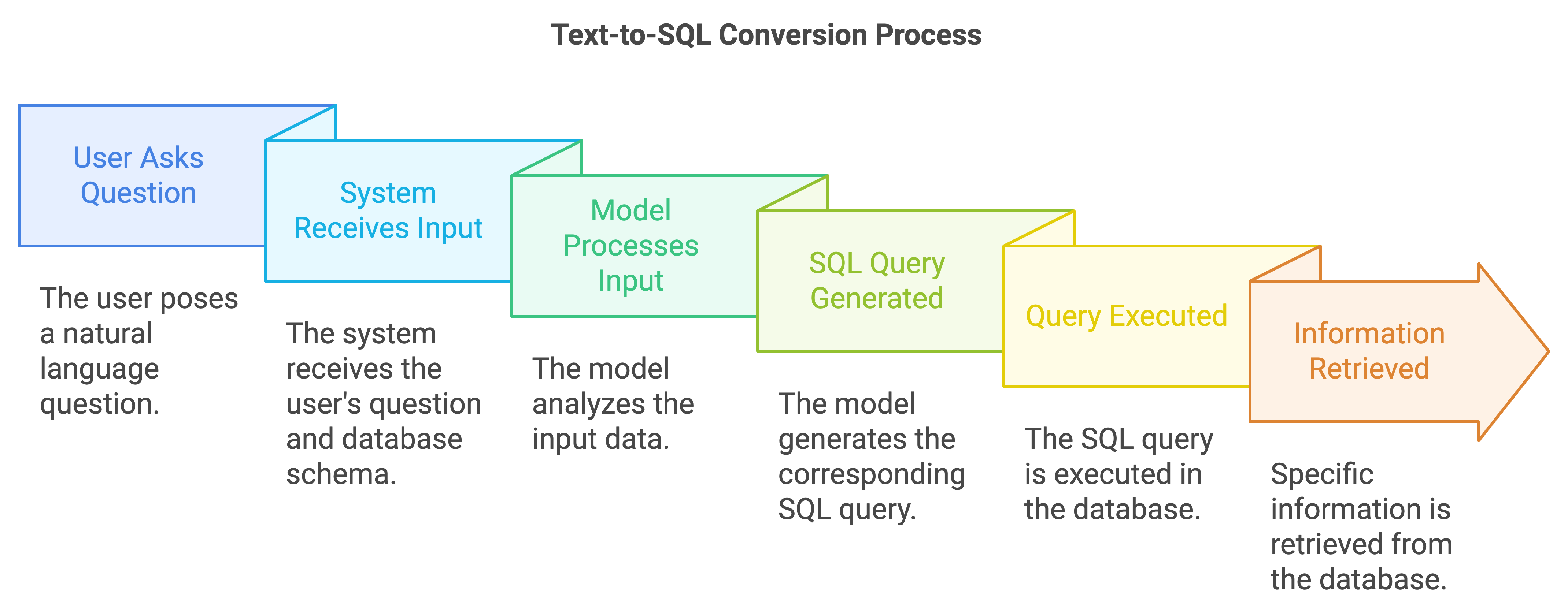 Text-to-SQL Conversion Process

User Asks Question

The user poses a natural language question.

System Receives Input

The system receives the user's question and database schema.

Model Processes Input

The model analyzes the input data.

SQL Query Generated

The model generates the corresponding SQL query.

Query Executed

The SQL query is executed in the database.

Information Retrieved

Specific information is retrieved from the database.